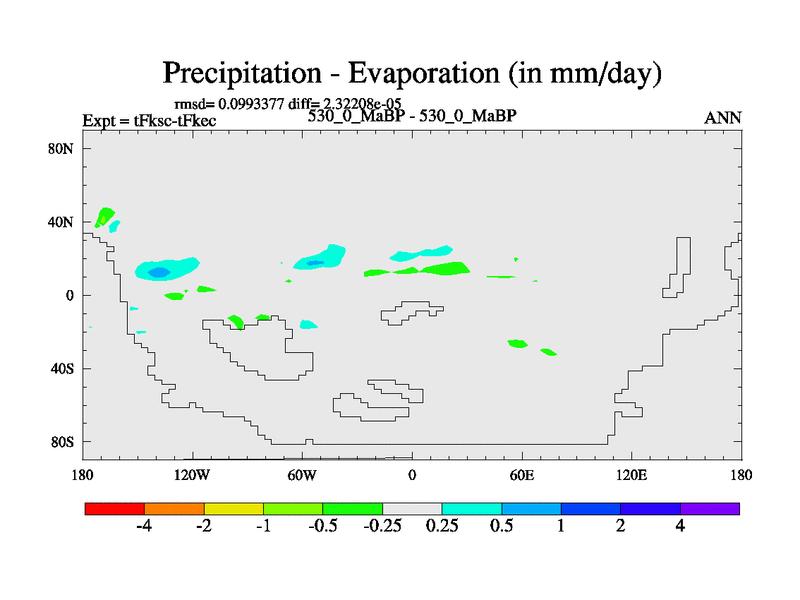 Precipitation - Evaporation (in mm/day)

rmsd= 0.0993377 diff= 2.32208e-05

Expt = tFksc-tFkec

530_0_MaBP - 530_0_MaBP

ANN

80N
40N
0
40S
80S

180
120W
60W
0
60E
120E
180

-4
-2
-1
-0.5
-0.25
0.25
0.5
1
2
4